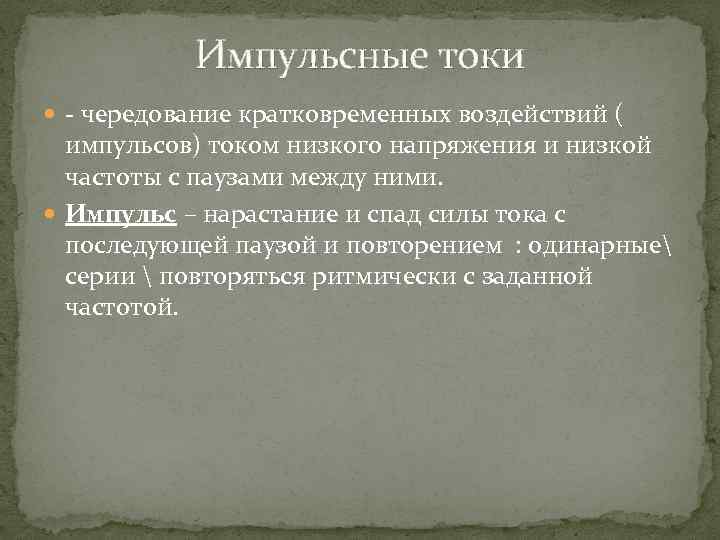 Импульсные токи

- чередование кратковременных воздействий ( импульсов) током низкого напряжения и низкой частоты с паузами между ними.

Импульс – нарастание и спад силы тока с последующей паузой и повторением : одинарные\ серии \ повторяться ритмически с заданной частотой.